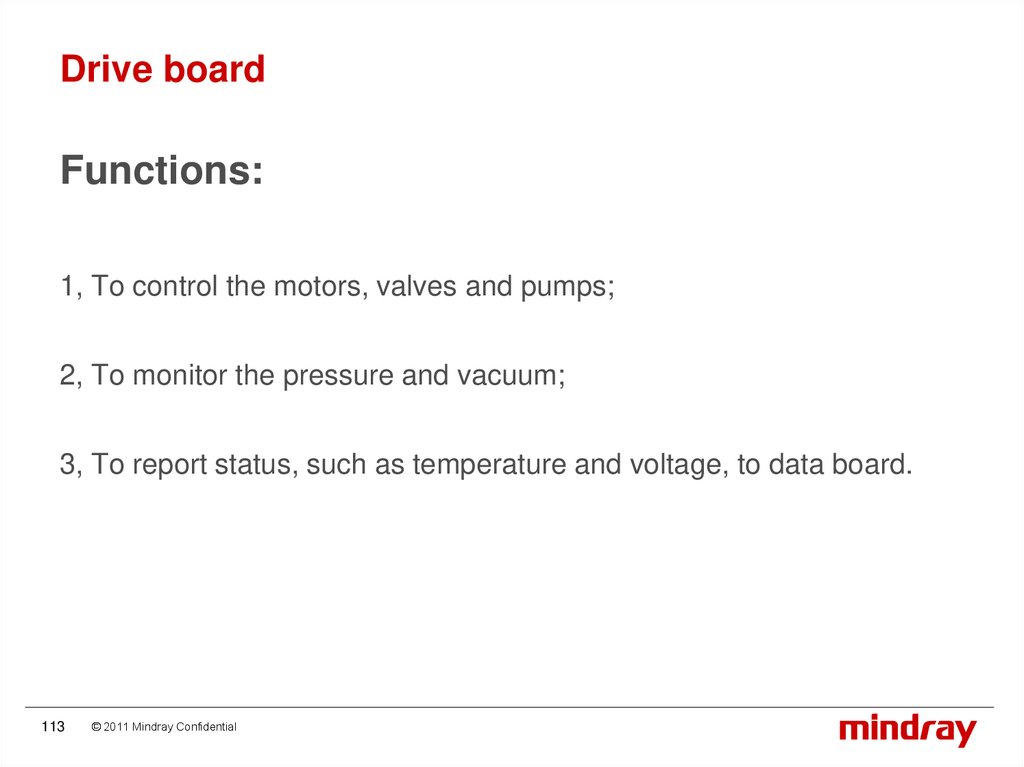 Drive board

Functions:

1, To control the motors, valves and pumps;

2, To monitor the pressure and vacuum;

3, To report status, such as temperature and voltage, to data board.

113 © 2011 Mindray Confidential

mindray